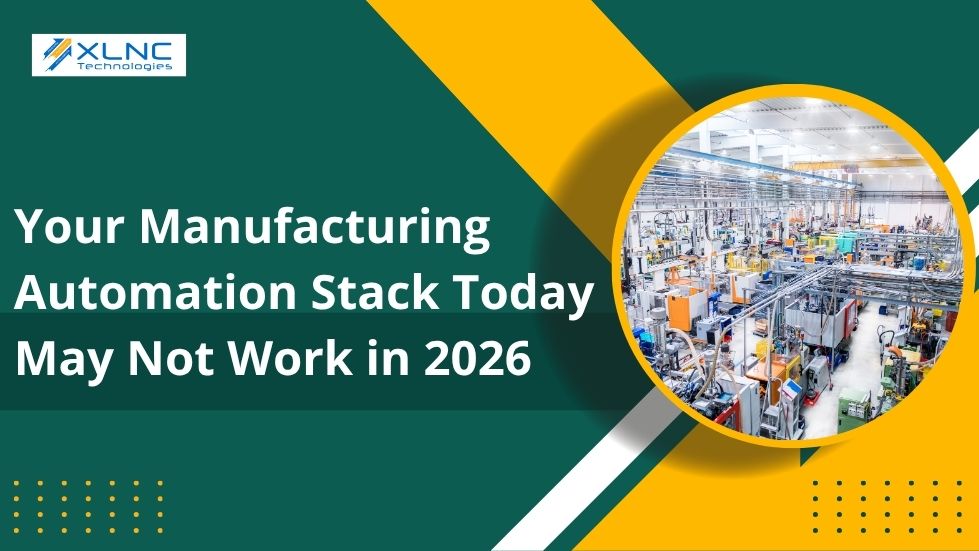 XLNC
Technologies

Your Manufacturing Automation Stack Today May Not Work in 2026